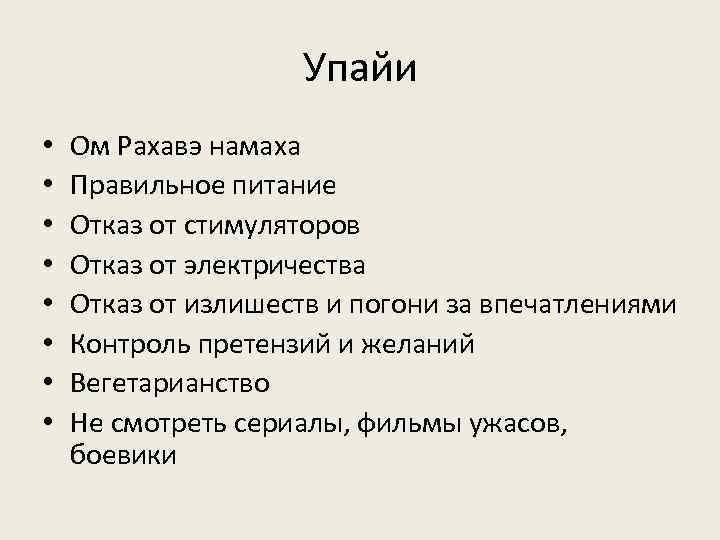 Упайи

• Ом Рахавэ намаха
• Правильное питание
• Отказ от стимуляторов
• Отказ от электричества
• Отказ от излишеств и погони за впечатлениями
• Контроль претензий и желаний
• Вегетарианство
• Не смотреть сериалы, фильмы ужасов, боевики